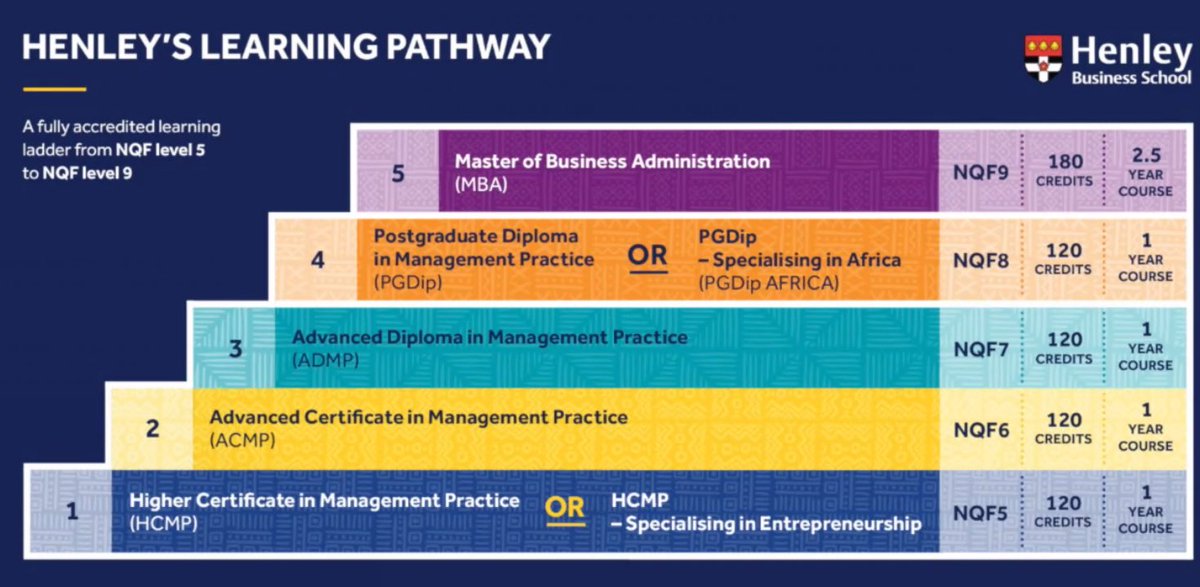 HENLEY'S LEARNING PATHWAY

Henley
Business School

A fully accredited learning ladder from NQF level 5 to NQF level 9

5 Master of Business Administration (MBA) NQF9 180 CREDITS 2.5 YEAR COURSE

4 Postgraduate Diploma in Management Practice (PGDip) OR PGDip – Specialising in Africa (PGDip AFRICA) NQF8 120 CREDITS 1 YEAR COURSE

3 Advanced Diploma in Management Practice (ADMP) NQF7 120 CREDITS 1 YEAR COURSE

2 Advanced Certificate in Management Practice (ACMP) NQF6 120 CREDITS 1 YEAR COURSE

1 Higher Certificate in Management Practice (HCMP) OR HCMP – Specialising in Entrepreneurship NQF5 120 CREDITS 1 YEAR COURSE